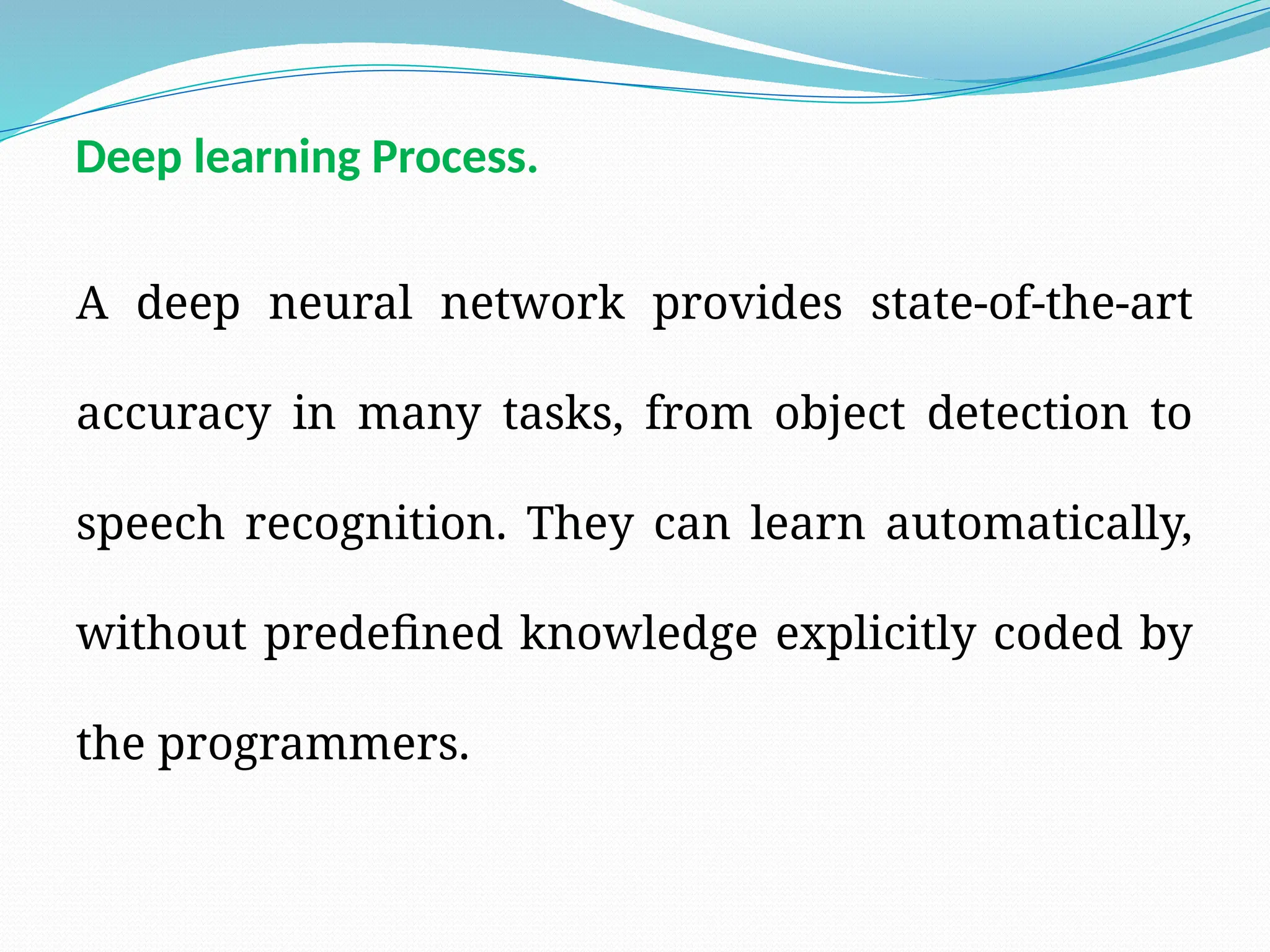 Deep learning Process.

A deep neural network provides state-of-the-art accuracy in many tasks, from object detection to speech recognition. They can learn automatically, without predefined knowledge explicitly coded by the programmers.